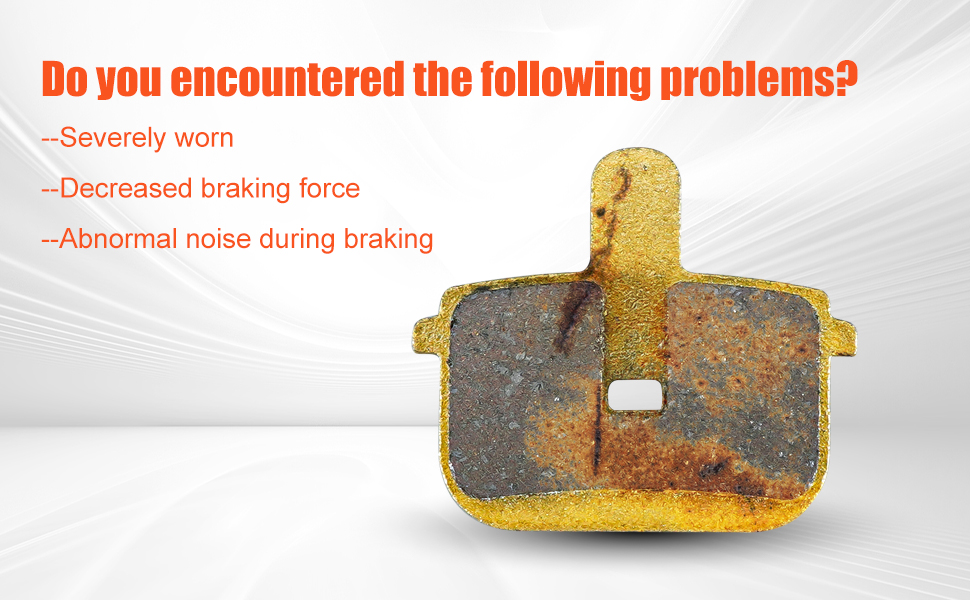 Do you encountered the following problems?

--Severely worn

--Decreased braking force

--Abnormal noise during braking